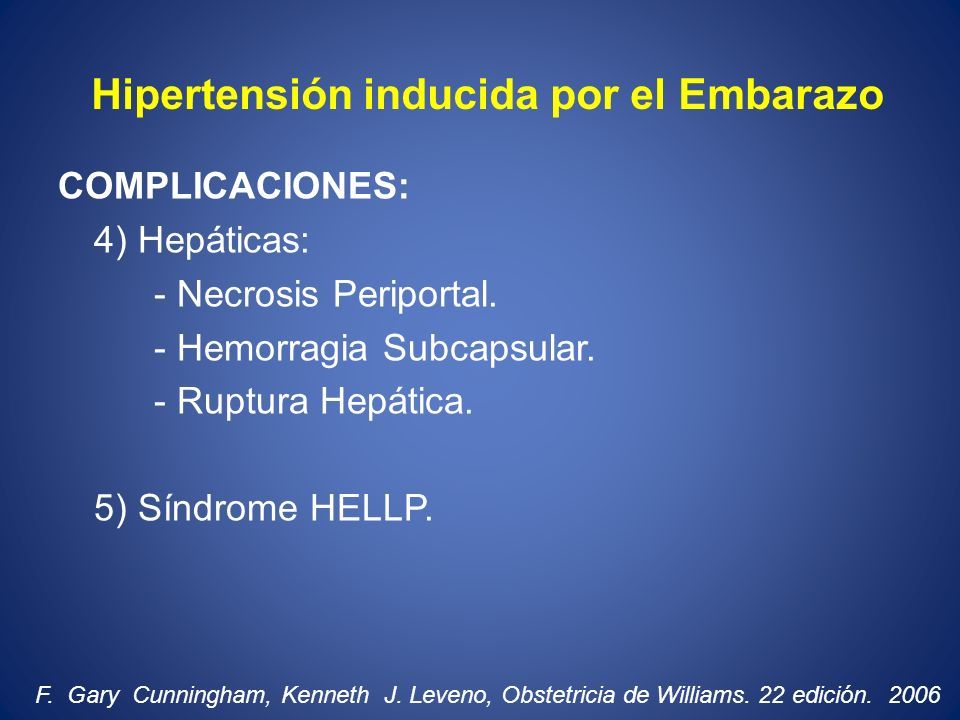 Hipertensión inducida por el Embarazo

COMPLICACIONES:

4) Hepáticas:

- Necrosis Periportal.

- Hemorragia Subcapsular.

- Ruptura Hepática.

5) Síndrome HELLP.

F. Gary Cunningham, Kenneth J. Leveno, Obstetricia de Williams. 22 edición. 2006